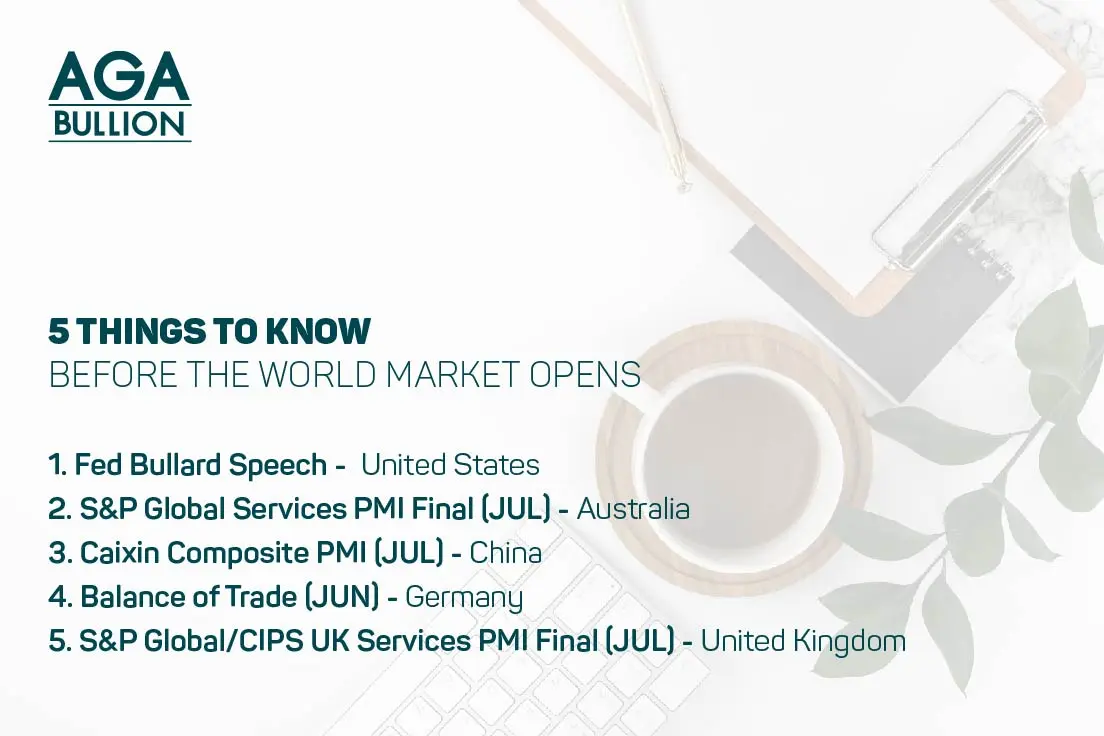 AGA
BULLION

5 THINGS TO KNOW
BEFORE THE WORLD MARKET OPENS

1. Fed Bullard Speech - United States
2. S&P Global Services PMI Final (JUL) - Australia
3. Caixin Composite PMI (JUL) - China
4. Balance of Trade (JUN) - Germany
5. S&P Global/CIPS UK Services PMI Final (JUL) - United Kingdom